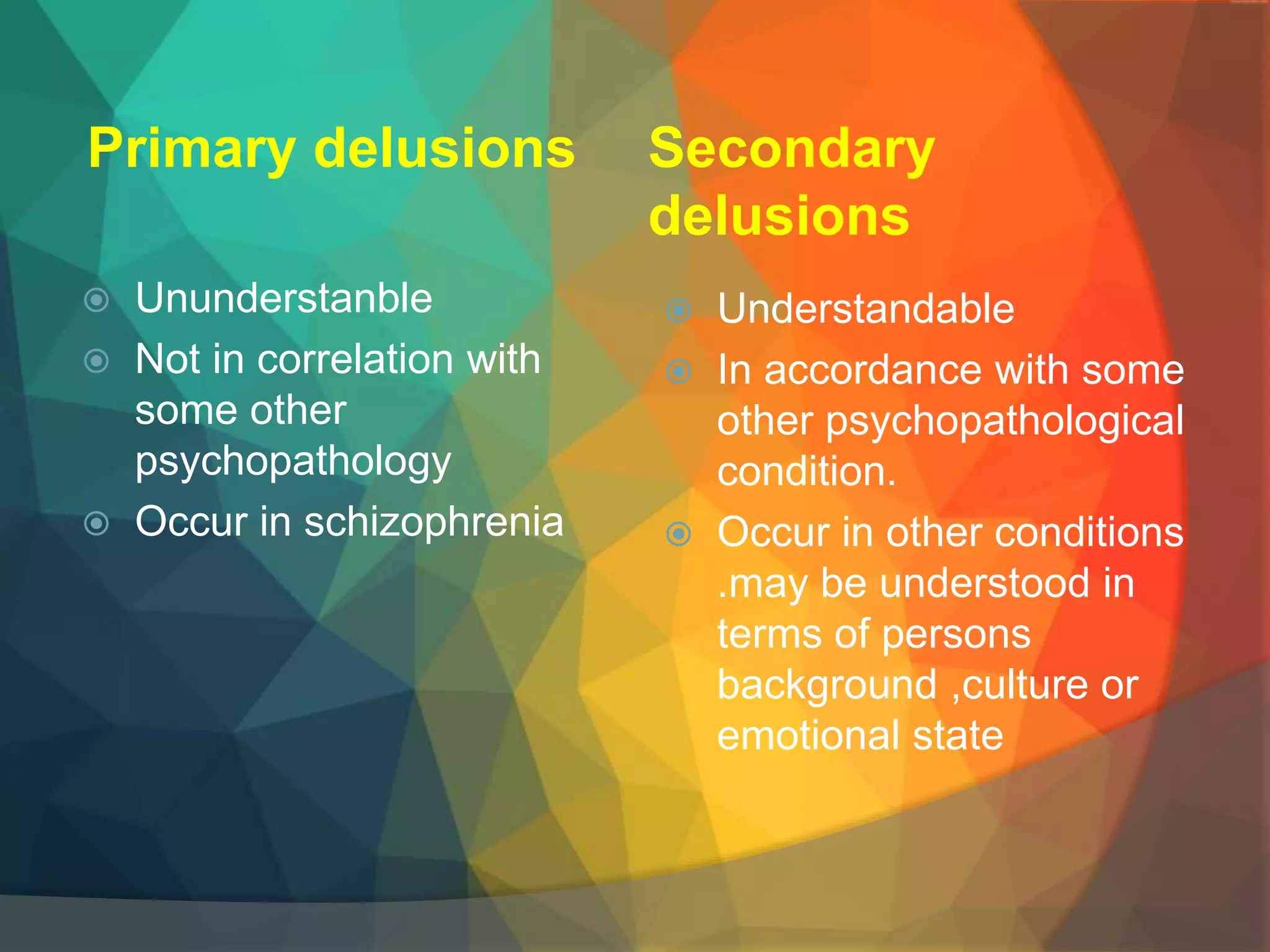 Primary delusions

Ununderstanble
Not in correlation with some other psychopathology
Occur in schizophrenia

Secondary delusions

Understandable
In accordance with some other psychopathological condition.
Occur in other conditions .may be understood in terms of persons background ,culture or emotional state